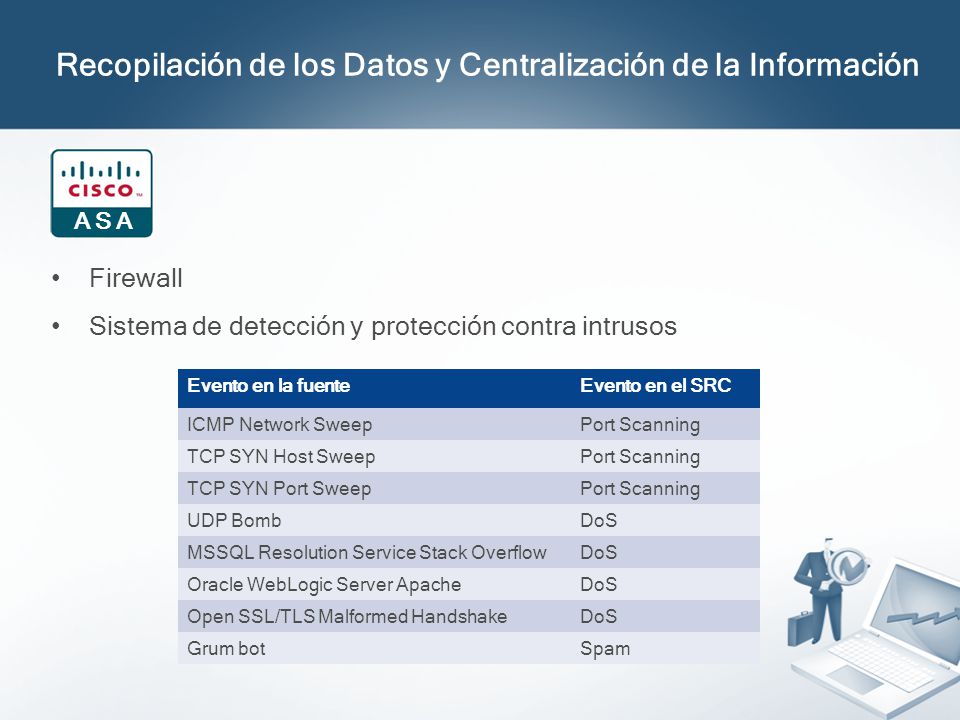 Recopilación de los Datos y Centralización de la Información

CISCO
ASA

• Firewall
• Sistema de detección y protección contra intrusos

| Evento en la fuente | Evento en el SRC |
|---|---|
| ICMP Network Sweep | Port Scanning |
| TCP SYN Host Sweep | Port Scanning |
| TCP SYN Port Sweep | Port Scanning |
| UDP Bomb | DoS |
| MSSQL Resolution Service Stack Overflow | DoS |
| Oracle WebLogic Server Apache | DoS |
| Open SSL/TLS Malformed Handshake | DoS |
| Grum bot | Spam |